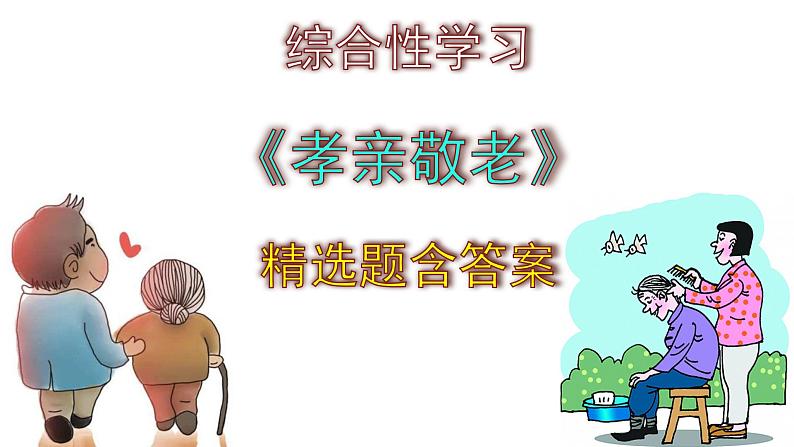 综合性学习

《孝亲敬老》

精选题含答案